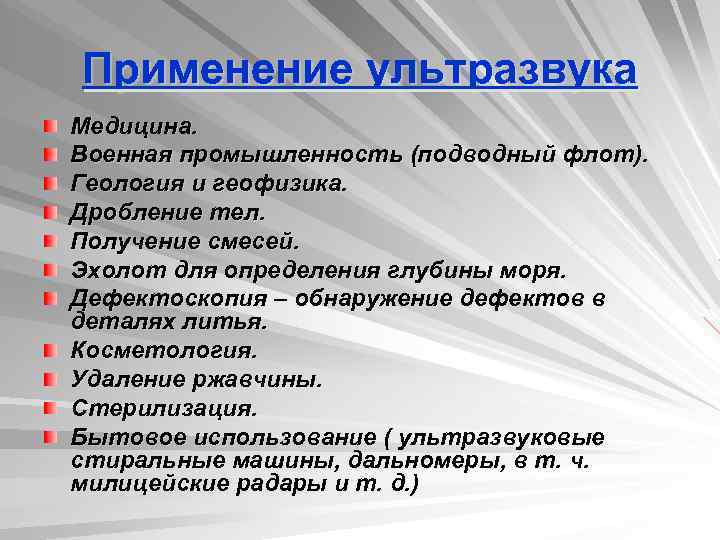 Применение ультразвука

Медицина.
Военная промышленность (подводный флот).
Геология и геофизика.
Дробление тел.
Получение смесей.
Эхолот для определения глубины моря.
Дефектоскопия – обнаружение дефектов в деталях литья.
Косметология.
Удаление ржавчины.
Стерилизация.
Бытовое использование ( ультразвуковые стиральные машины, дальномеры, в т. ч. милицейские радары и т. д.)